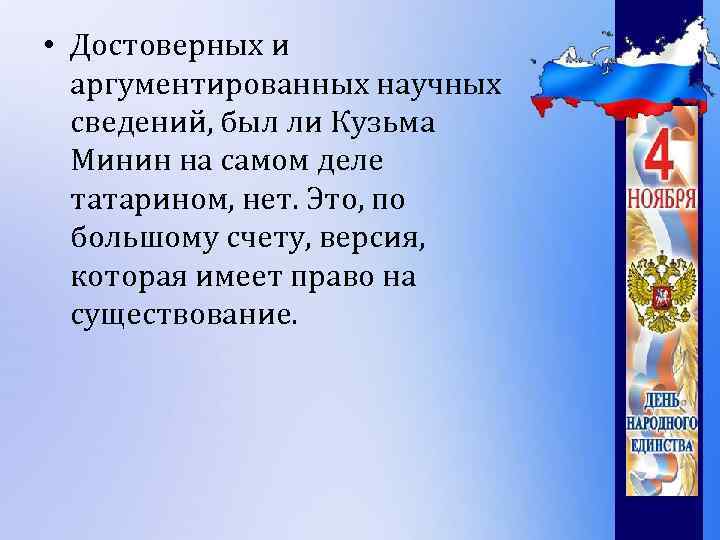 • Достоверных и аргументированных научных сведений, был ли Кузьма Минин на самом деле татарином, нет. Это, по большому счету, версия, которая имеет право на существование.

4 НОЯБРЯ

ДЕНЬ НАРОДНОГО ЕДИНСТВА